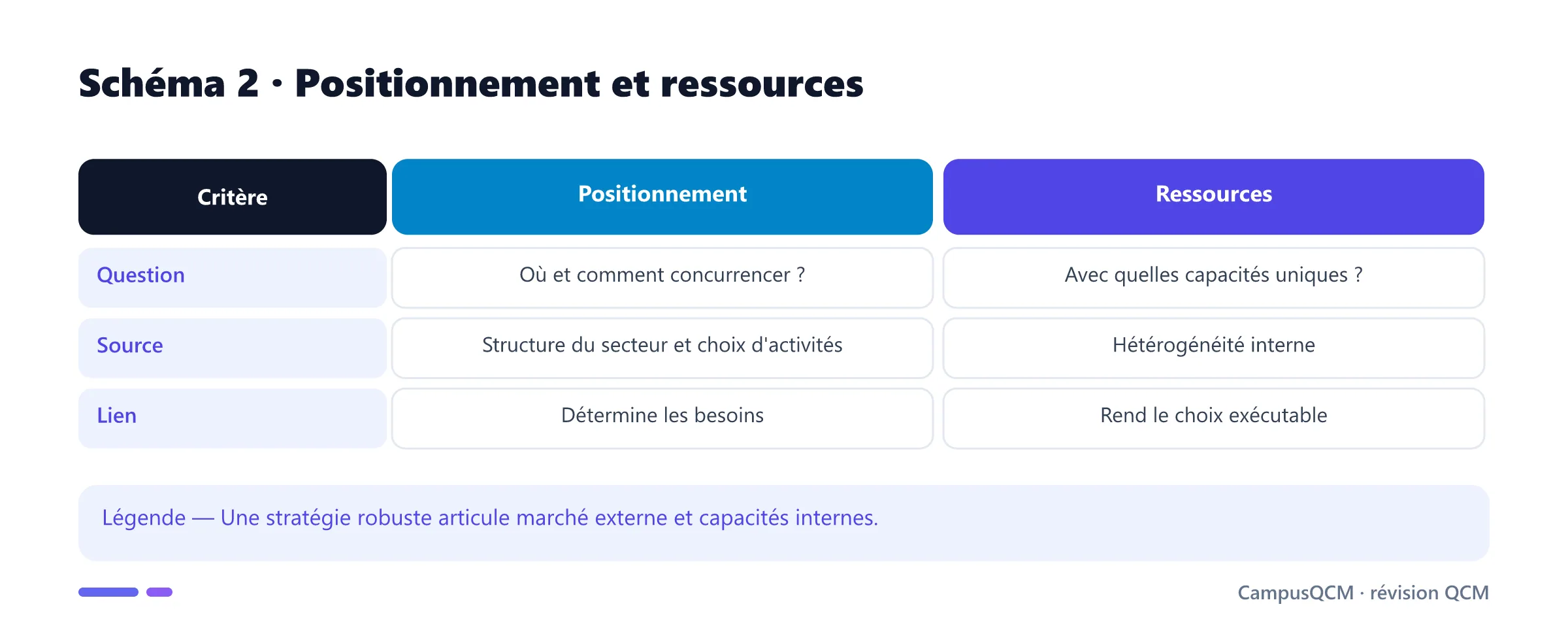 Schéma 2 · Positionnement et ressources

| Critère | Positionnement | Ressources |
|---|---|---|
| Question | Où et comment concurrencer ? | Avec quelles capacités uniques ? |
| Source | Structure du secteur et choix d'activités | Hétérogénéité interne |
| Lien | Détermine les besoins | Rend le choix exécutable |

Légende — Une stratégie robuste articule marché externe et capacités internes.

CampusQCM · révision QCM